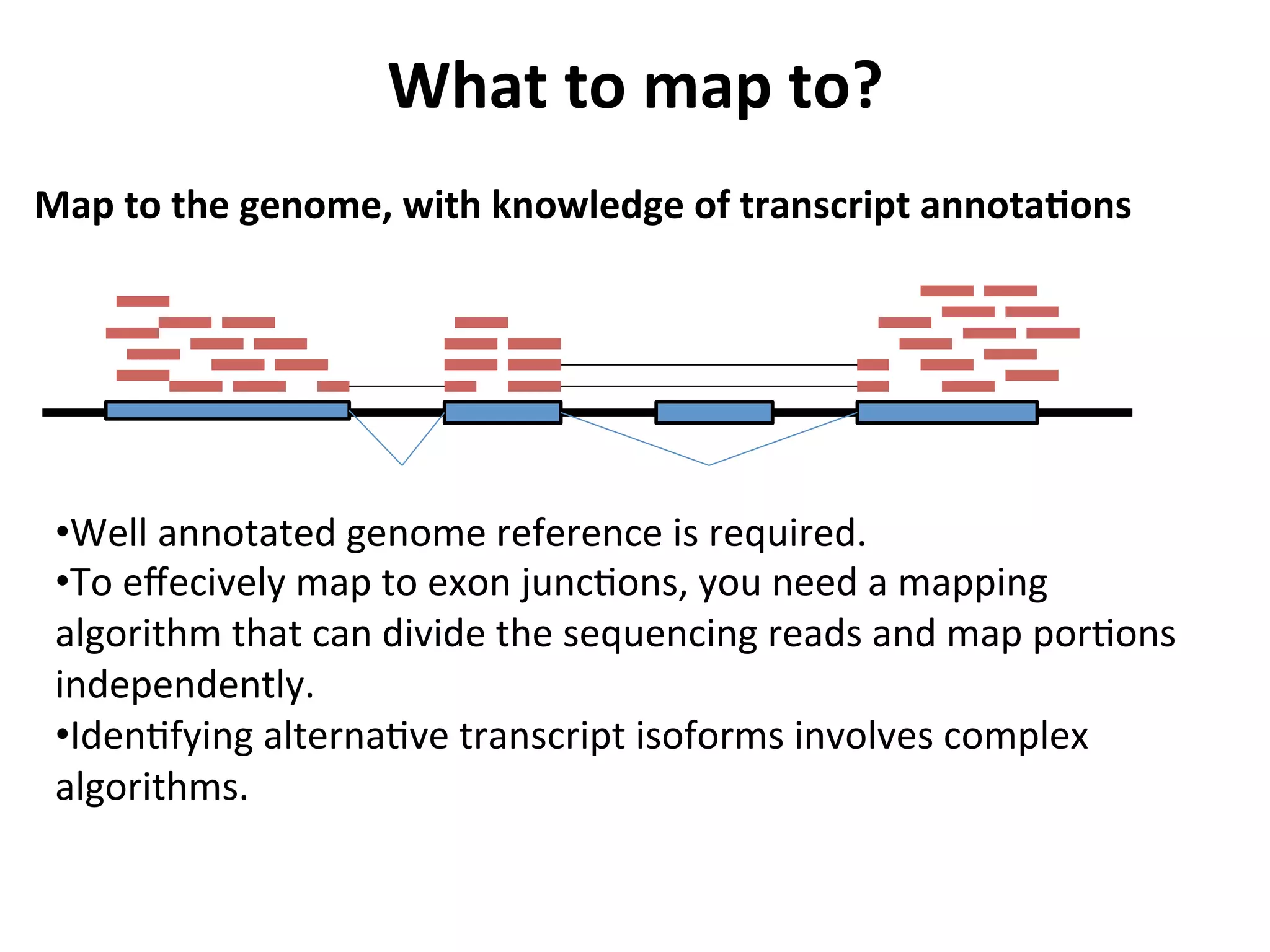 What to map to?

Map to the genome, with knowledge of transcript annotations

•Well annotated genome reference is required.
•To effecively map to exon junctions, you need a mapping algorithm that can divide the sequencing reads and map portions independently.
•Identifying alternative transcript isoforms involves complex algorithms.